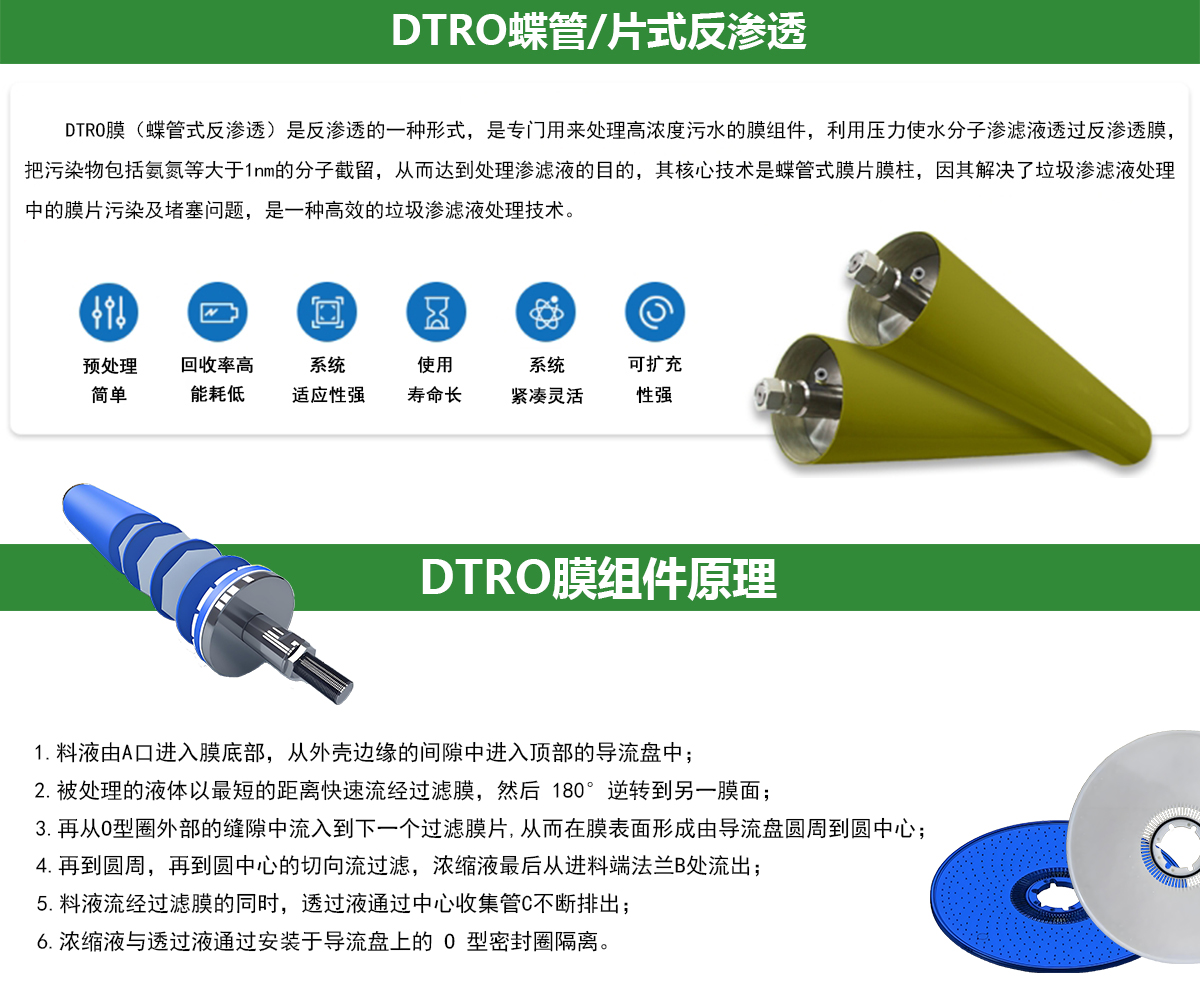 DTRO蝶管/片式反渗透

DTRO膜（蝶管式反渗透）是反渗透的一种形式，是专门用来处理高浓度污水的膜组件，利用压力使水分子渗滤液透过反渗透膜，把污染物包括氨氮等大于1nm的分子截留，从而达到处理渗滤液的目的，其核心技术是蝶管式膜片膜柱，因其解决了垃圾渗滤液处理中的膜片污染及堵塞问题，是一种高效的垃圾渗滤液处理技术。

预处理
简单

回收率高
能耗低

系统
适应性强

使用
寿命长

系统
紧凑灵活

可扩充
性强

DTRO膜组件原理

1.料液由A口进入膜底部，从外壳边缘的间隙中进入顶部的导流盘中；
2.被处理的液体以最短的距离快速流经过滤膜，然后 180° 逆转到另一膜面；
3.再从O型圈外部的缝隙中流入到下一个过滤膜片,从而在膜表面形成由导流盘圆周到圆中心；
4.再到圆周，再到圆中心的切向流过滤，浓缩液最后从进料端法兰B处流出；
5.料液流经过滤膜的同时，透过液通过中心收集管C不断排出；
6.浓缩液与透过液通过安装于导流盘上的 O 型密封圈隔离。